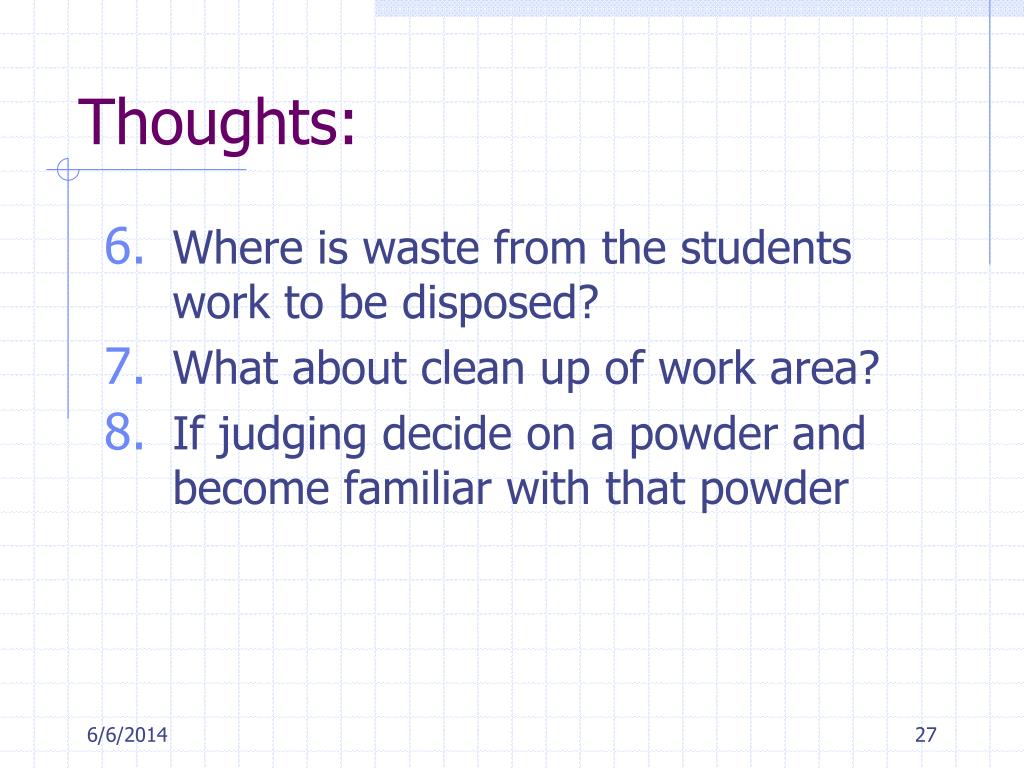 Thoughts:

6. Where is waste from the students work to be disposed?
7. What about clean up of work area?
8. If judging decide on a powder and become familiar with that powder

6/6/2014

27